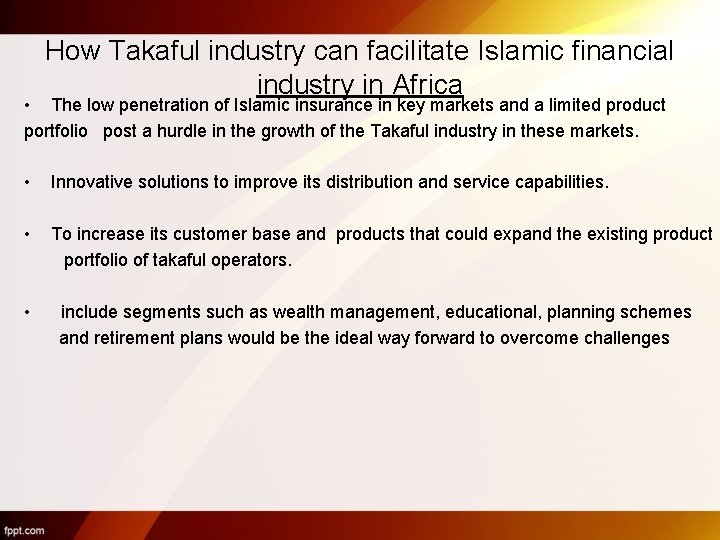 How Takaful industry can facilitate Islamic financial industry in Africa

• The low penetration of Islamic insurance in key markets and a limited product portfolio post a hurdle in the growth of the Takaful industry in these markets.

• Innovative solutions to improve its distribution and service capabilities.

• To increase its customer base and products that could expand the existing product portfolio of takaful operators.

• include segments such as wealth management, educational, planning schemes and retirement plans would be the ideal way forward to overcome challenges

fppt.com